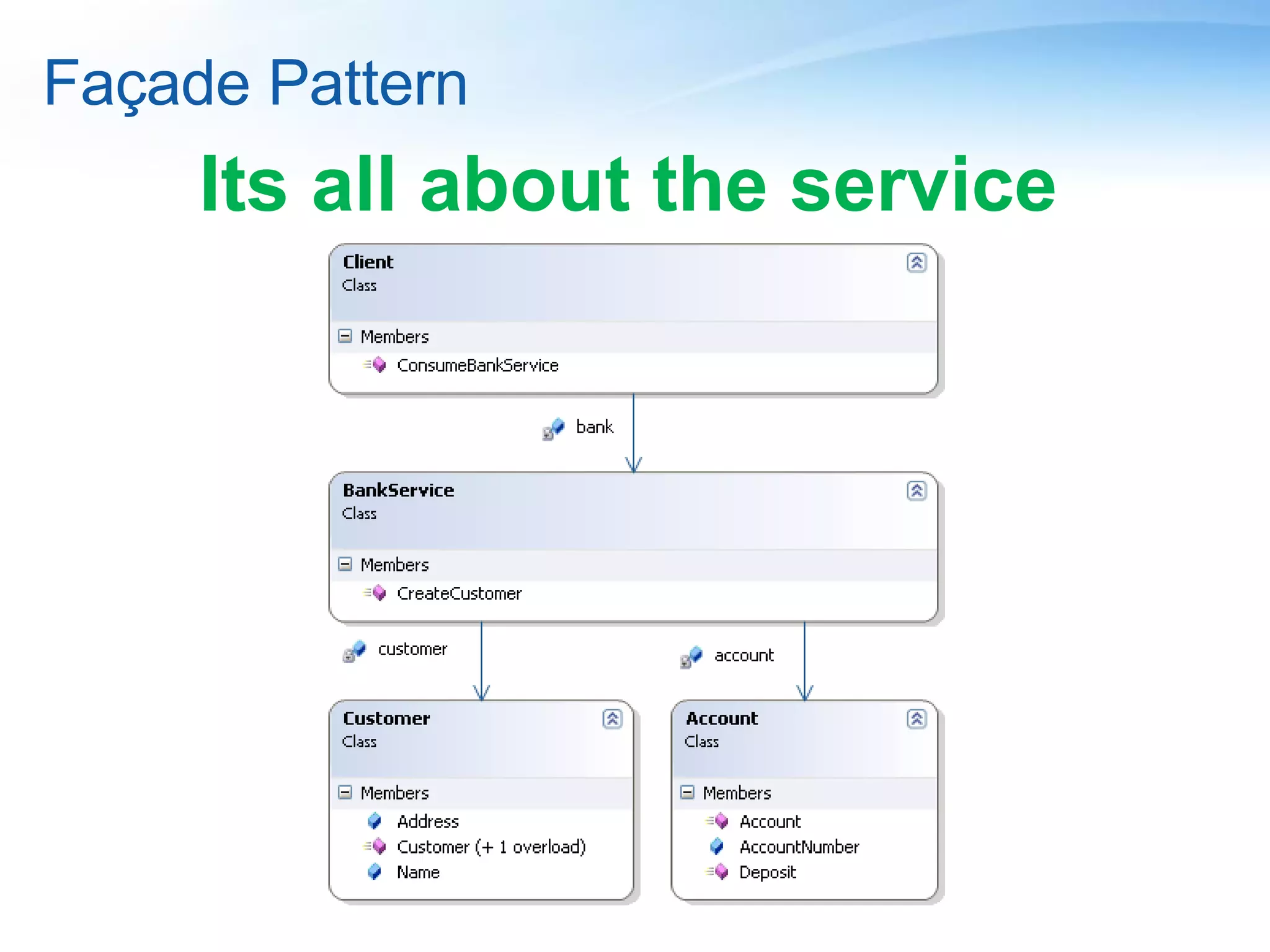 Façade Pattern

Its all about the service

Client
Class

Members
ConsumeBankService

bank

BankService
Class

Members
CreateCustomer

customer

account

Customer
Class

Members
Address
Customer (+ 1 overload)
Name

Account
Class

Members
Account
AccountNumber
Deposit